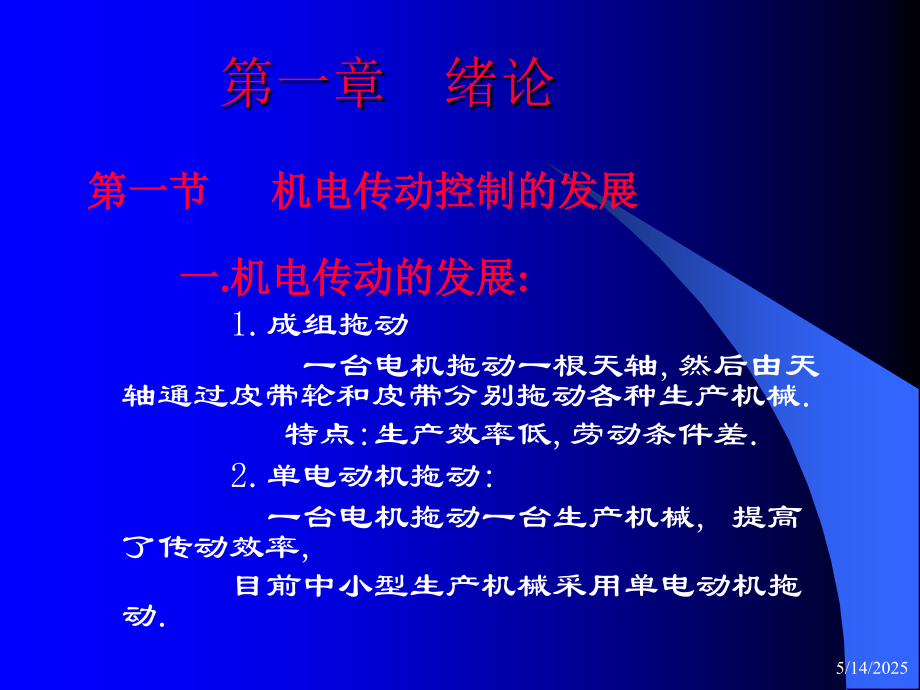 第一章　绪论

第一节　机电传动控制的发展

一.机电传动的发展:

1. 成组拖动

一台电机拖动一根天轴, 然后由天轴通过皮带轮和皮带分别拖动各种生产机械.

特点: 生产效率低, 劳动条件差.

2. 单电动机拖动:

一台电机拖动一台生产机械, 提高了传动效率,

目前中小型生产机械采用单电动机拖动.

5/14/2025